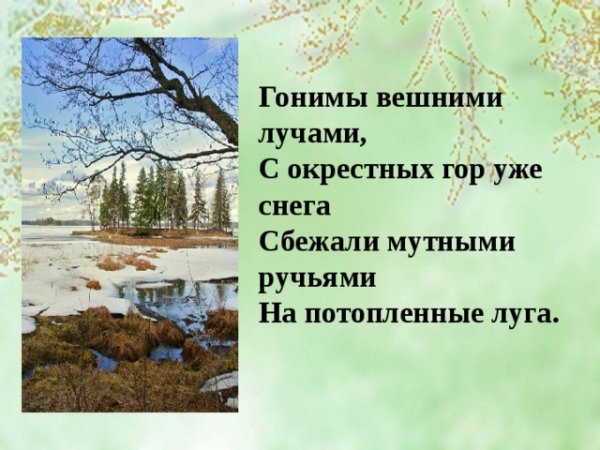 Гонимы вешними лучами,
С окрестных гор уже снега
Сбежали мутными ручьями
На потопленные луга.